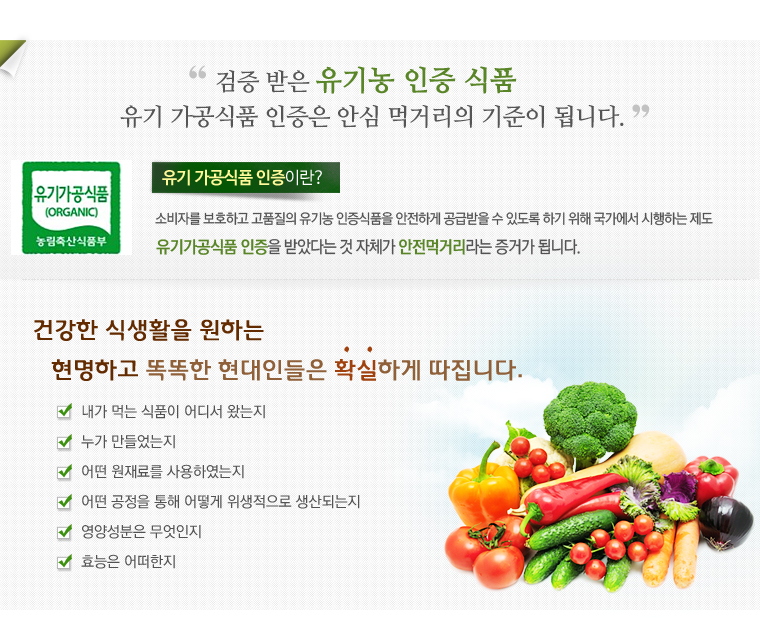 “ 검증 받은 유기농 인증 식품
유기 가공식품 인증은 안심 먹거리의 기준이 됩니다. ”

유기가공식품
(ORGANIC)
농림축산식품부

유기 가공식품 인증이란?

소비자를 보호하고 고품질의 유기농 인증식품을 안전하게 공급받을 수 있도록 하기 위해 국가에서 시행하는 제도
유기가공식품 인증을 받았다는 것 자체가 안전먹거리라는 증거가 됩니다.

건강한 식생활을 원하는
현명하고 똑똑한 현대인들은 확실하게 따집니다.

내가 먹는 식품이 어디서 왔는지
누가 만들었는지
어떤 원재료를 사용하였는지
어떤 공정을 통해 어떻게 위생적으로 생산되는지
영양성분은 무엇인지
효능은 어떠한지